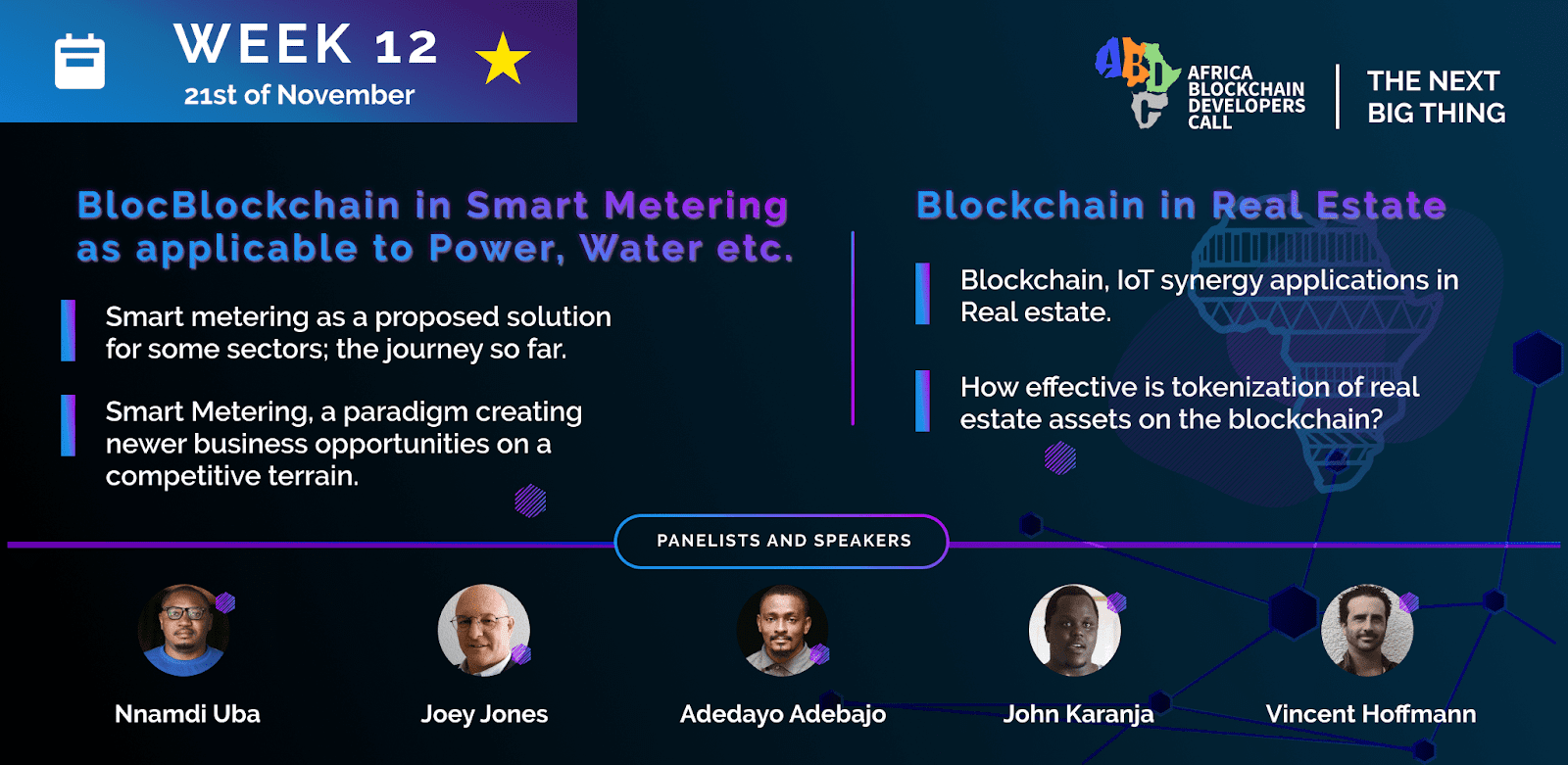 WEEK 12
21st of November

ABDC
AFRICA BLOCKCHAIN DEVELOPERS CALL

THE NEXT BIG THING

BlocBlockchain in Smart Metering as applicable to Power, Water etc.

Smart metering as a proposed solution for some sectors; the journey so far.

Smart Metering, a paradigm creating newer business opportunities on a competitive terrain.

Blockchain in Real Estate

Blockchain, IoT synergy applications in Real estate.

How effective is tokenization of real estate assets on the blockchain?

PANELISTS AND SPEAKERS

Nnamdi Uba

Joey Jones

Adedayo Adebajo

John Karanja

Vincent Hoffmann